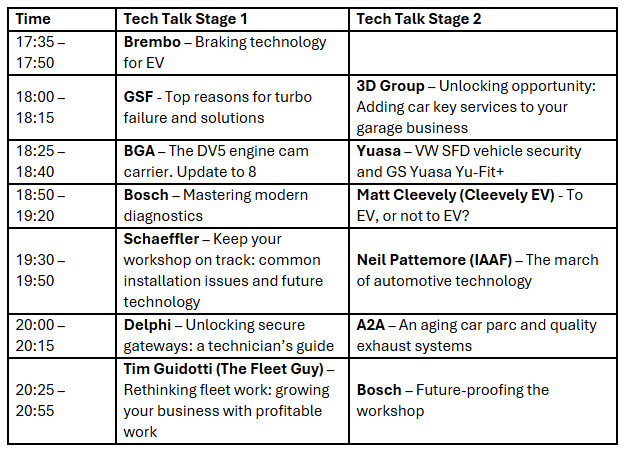 | Time | Tech Talk Stage 1 | Tech Talk Stage 2 |
|---|---|---|
| 17:35 – 17:50 | Brembo – Braking technology for EV | |
| 18:00 – 18:15 | GSF - Top reasons for turbo failure and solutions | 3D Group – Unlocking opportunity: Adding car key services to your garage business |
| 18:25 – 18:40 | BGA – The DV5 engine cam carrier. Update to 8 | Yuasa – VW SFD vehicle security and GS Yuasa Yu-Fit+ |
| 18:50 – 19:20 | Bosch – Mastering modern diagnostics | Matt Cleevely (Cleevely EV) - To EV, or not to EV? |
| 19:30 – 19:50 | Schaeffler – Keep your workshop on track: common installation issues and future technology | Neil Pattemore (IAAF) – The march of automotive technology |
| 20:00 – 20:15 | Delphi – Unlocking secure gateways: a technician's guide | A2A – An aging car parc and quality exhaust systems |
| 20:25 – 20:55 | Tim Guidotti (The Fleet Guy) – Rethinking fleet work: growing your business with profitable work | Bosch – Future-proofing the workshop |